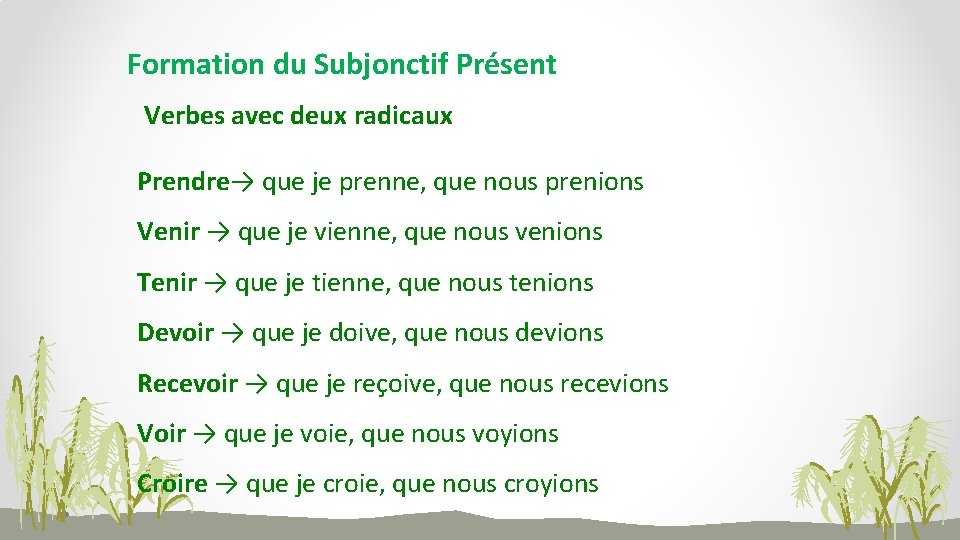 Formation du Subjonctif Présent

Verbes avec deux radicaux

Prendre→ que je prenne, que nous prenions

Venir → que je vienne, que nous venions

Tenir → que je tienne, que nous tenions

Devoir → que je doive, que nous devions

Recevoir → que je reçoive, que nous recevions

Voir → que je voie, que nous voyions

Croire → que je croie, que nous croyions